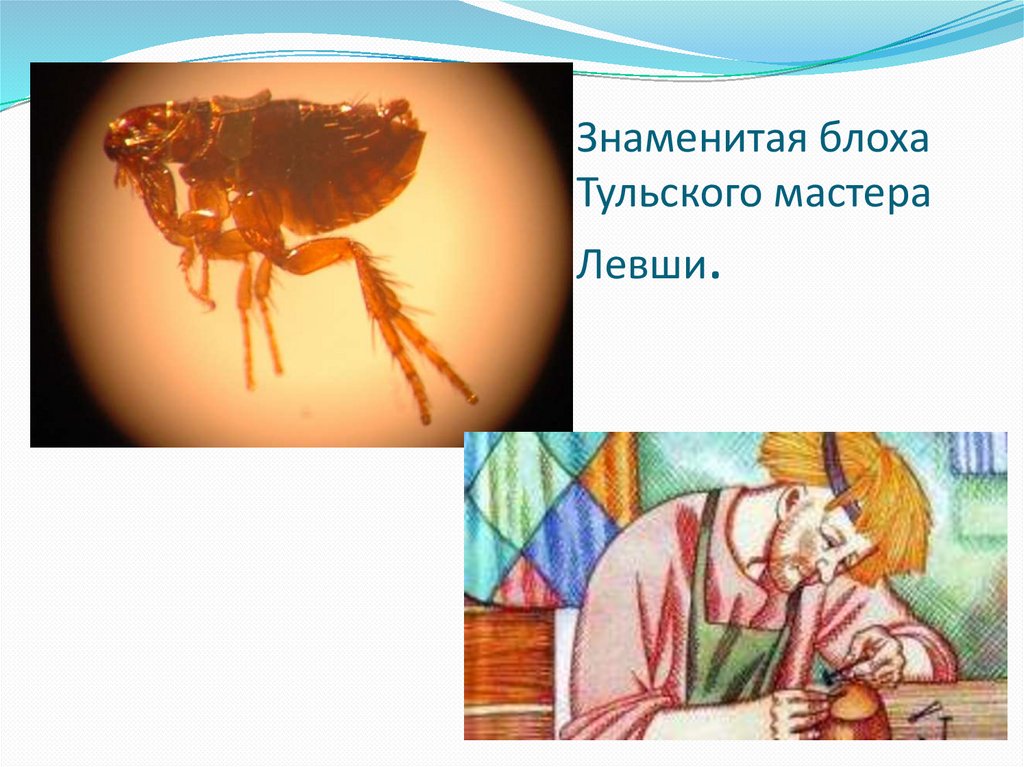 Знаменитая блоха Тульского мастера Левши.